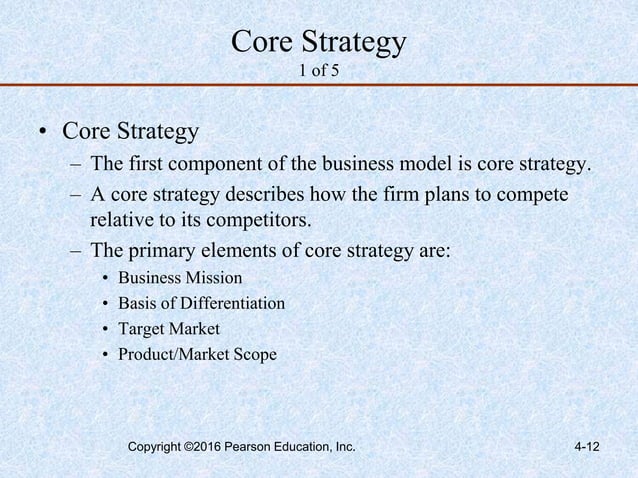 Core Strategy
1 of 5

• Core Strategy
– The first component of the business model is core strategy.
– A core strategy describes how the firm plans to compete relative to its competitors.
– The primary elements of core strategy are:
• Business Mission
• Basis of Differentiation
• Target Market
• Product/Market Scope

Copyright ©2016 Pearson Education, Inc.
4-12